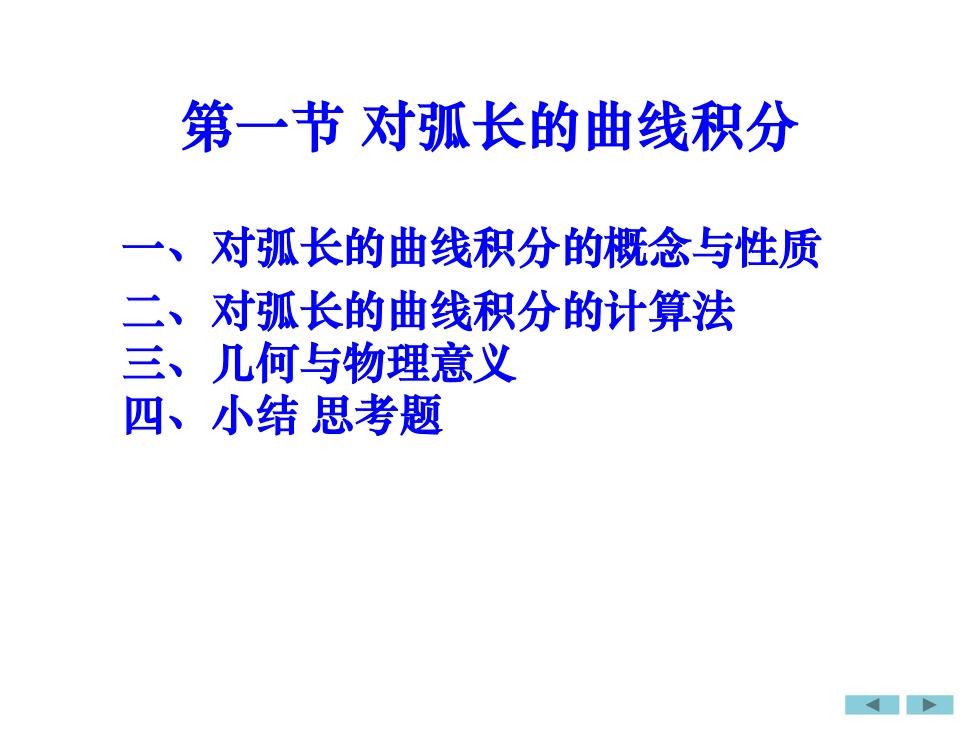 第一节 对弧长的曲线积分

一、对弧长的曲线积分的概念与性质

二、对弧长的曲线积分的计算法

三、几何与物理意义

四、小结 思考题